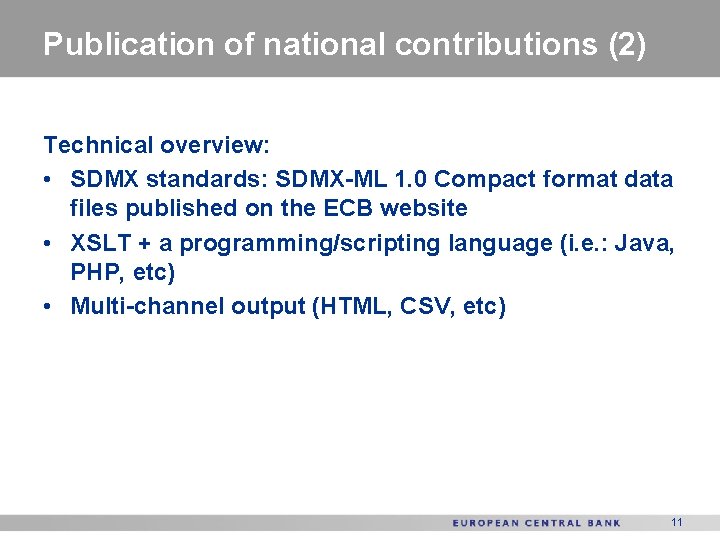 Publication of national contributions (2)

Technical overview:

• SDMX standards: SDMX-ML 1.0 Compact format data files published on the ECB website
• XSLT + a programming/scripting language (i.e.: Java, PHP, etc)
• Multi-channel output (HTML, CSV, etc)

EUROPEAN CENTRAL BANK 11